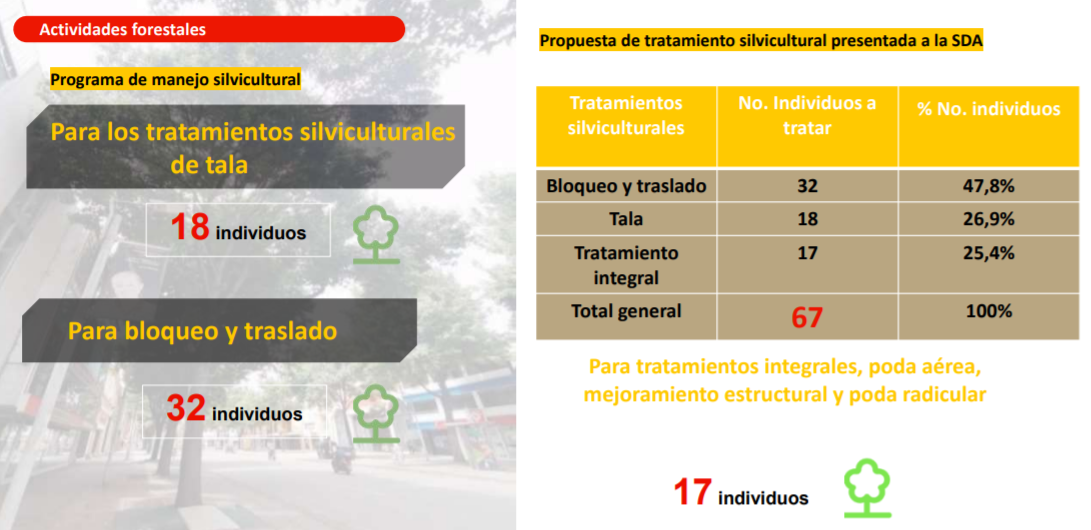 Actividades forestales

Programa de manejo silvicultural

Para los tratamientos silviculturales de tala

18 individuos

Para bloqueo y traslado

32 individuos

Propuesta de tratamiento silvicultural presentada a la SDA

| Tratamientos silviculturales | No. Individuos a tratar | % No. individuos |
|---|---|---|
| Bloqueo y traslado | 32 | 47,8% |
| Tala | 18 | 26,9% |
| Tratamiento integral | 17 | 25,4% |
| Total general | 67 | 100% |

Para tratamientos integrales, poda aérea, mejoramiento estructural y poda radicular

17 individuos